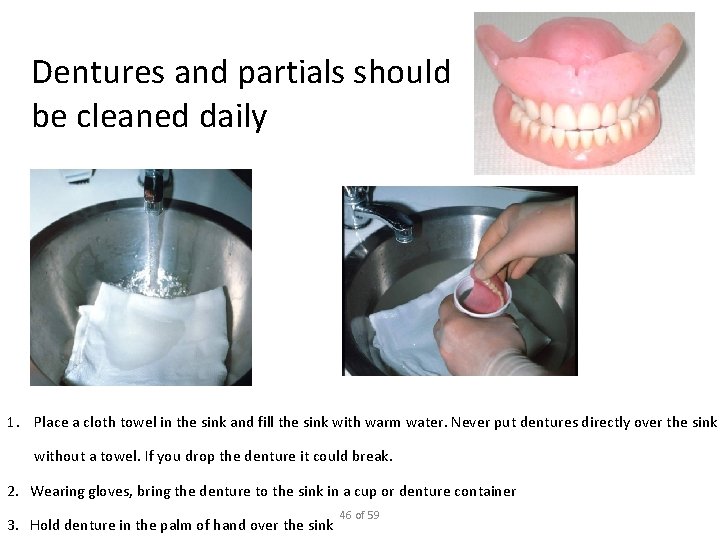 Dentures and partials should be cleaned daily

1. Place a cloth towel in the sink and fill the sink with warm water. Never put dentures directly over the sink without a towel. If you drop the denture it could break.

2. Wearing gloves, bring the denture to the sink in a cup or denture container

3. Hold denture in the palm of hand over the sink

46 of 59